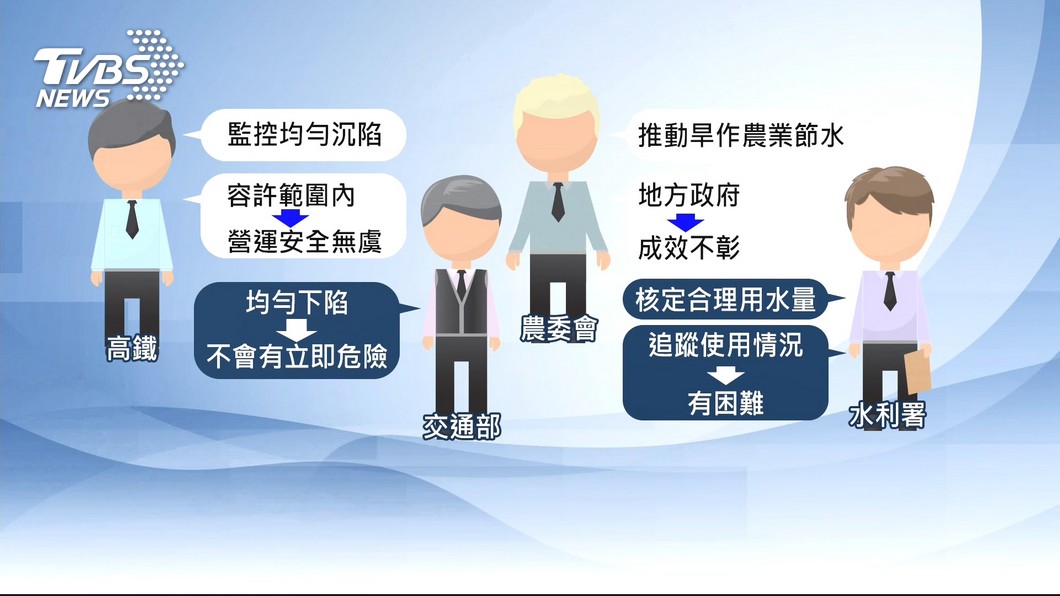 TVBS NEWS

監控均勻沉陷

容許範圍內
營運安全無虞

高鐵

均勻下陷
不會有立即危險

交通部

推動旱作農業節水

地方政府
成效不彰

農委會

核定合理用水量

追蹤使用情況
有困難

水利署